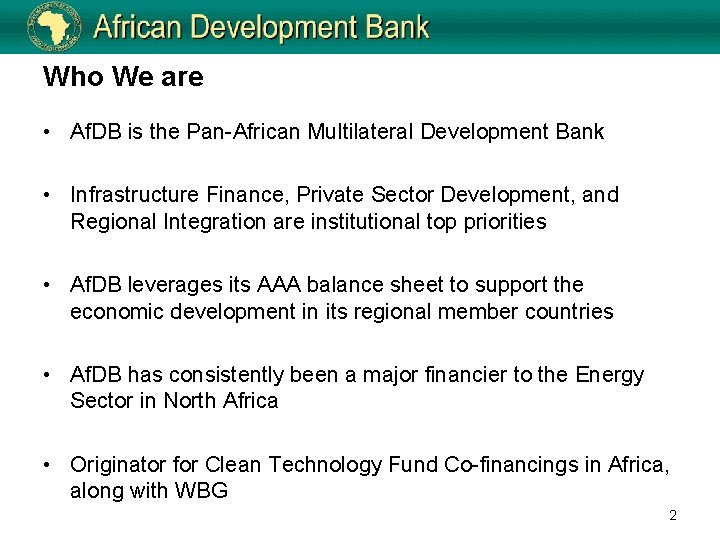 African Development Bank

Who We are

• AfDB is the Pan-African Multilateral Development Bank

• Infrastructure Finance, Private Sector Development, and Regional Integration are institutional top priorities

• AfDB leverages its AAA balance sheet to support the economic development in its regional member countries

• AfDB has consistently been a major financier to the Energy Sector in North Africa

• Originator for Clean Technology Fund Co-financings in Africa, along with WBG

2